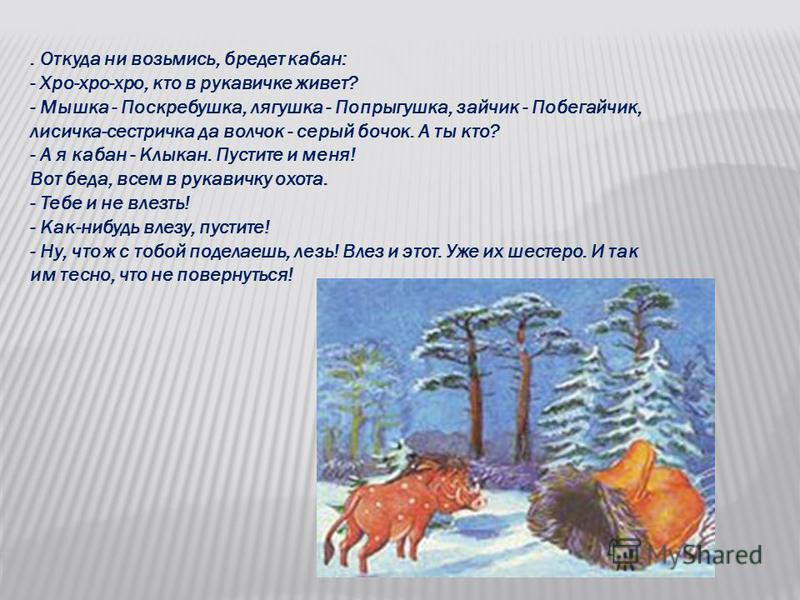 . Откуда ни возьмись, бредет кабан:
- Хро-хро-хро, кто в рукавичке живет?
- Мышка - Поскребушка, лягушка - Попрыгушка, зайчик - Побегайчик, лисичка-сестричка да волчок - серый бочок. А ты кто?
- А я кабан - Клыкан. Пустите и меня!
Вот беда, всем в рукавичку охота.
- Тебе и не влезть!
- Как-нибудь влезу, пустите!
- Ну, что ж с тобой поделаешь, лезь! Влез и этот. Уже их шестеро. И так им тесно, что не повернуться!

MyShared